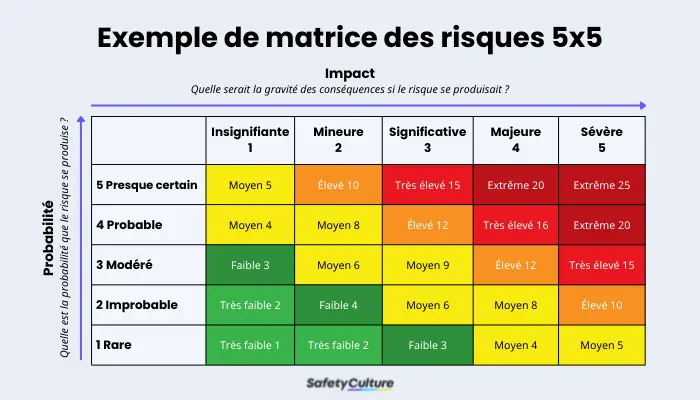 Exemple de matrice des risques 5x5

Impact
Quelle serait la gravité des conséquences si le risque se produisait ?

Probabilité
Quelle est la probabilité que le risque se produise ?

| | Insignifiante 1 | Mineure 2 | Significative 3 | Majeure 4 | Sévère 5 |
|---|---|---|---|---|---|
| 5 Presque certain | Moyen 5 | Élevé 10 | Très élevé 15 | Extrême 20 | Extrême 25 |
| 4 Probable | Moyen 4 | Moyen 8 | Élevé 12 | Très élevé 16 | Extrême 20 |
| 3 Modéré | Faible 3 | Moyen 6 | Moyen 9 | Élevé 12 | Très élevé 15 |
| 2 Improbable | Très faible 2 | Faible 4 | Moyen 6 | Moyen 8 | Élevé 10 |
| 1 Rare | Très faible 1 | Très faible 2 | Faible 3 | Moyen 4 | Moyen 5 |

SafetyCulture